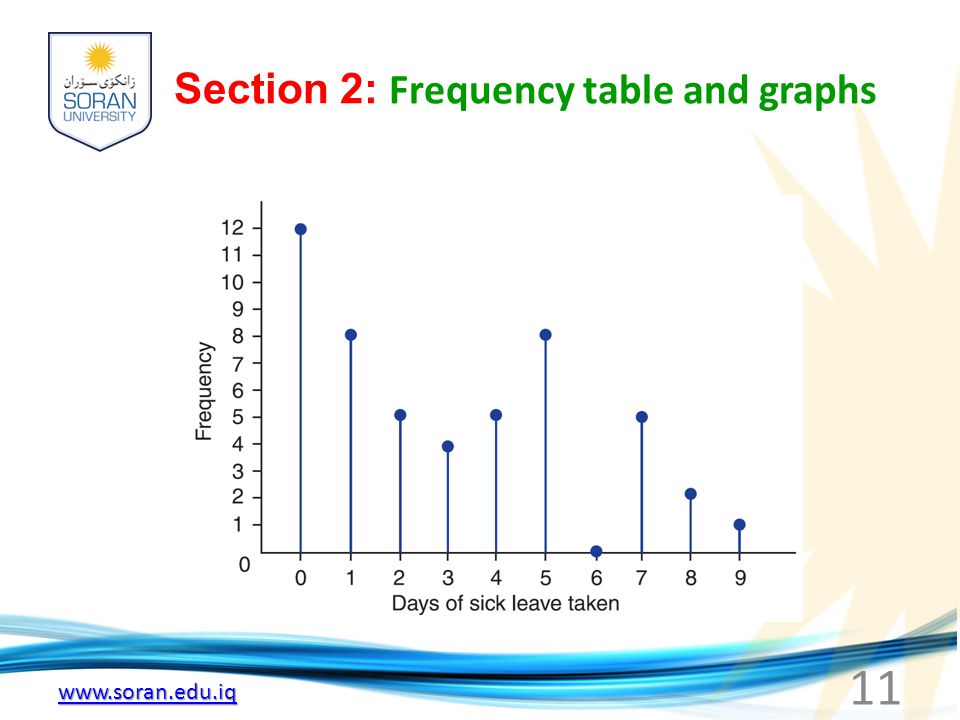 زانکۆی سۆران
SORAN
UNIVERSITY

Section 2: Frequency table and graphs

Frequency
12
11
10
9
8
7
6
5
4
3
2
1
0

0 1 2 3 4 5 6 7 8 9
Days of sick leave taken

www.soran.edu.iq

11